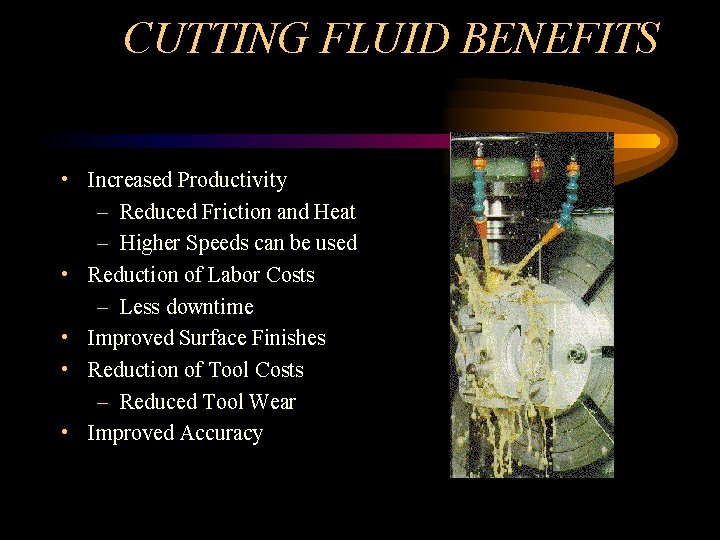 CUTTING FLUID BENEFITS

• Increased Productivity
  – Reduced Friction and Heat
  – Higher Speeds can be used
• Reduction of Labor Costs
  – Less downtime
• Improved Surface Finishes
• Reduction of Tool Costs
  – Reduced Tool Wear
• Improved Accuracy